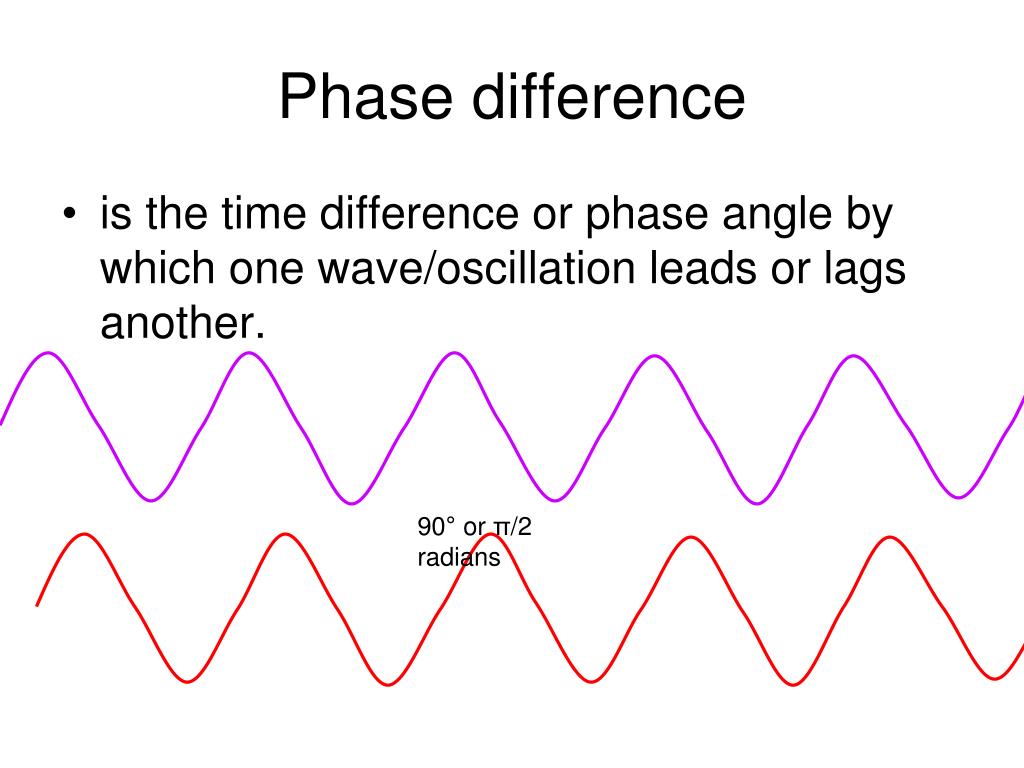 Phase difference

• is the time difference or phase angle by which one wave/oscillation leads or lags another.

90° or π/2 radians